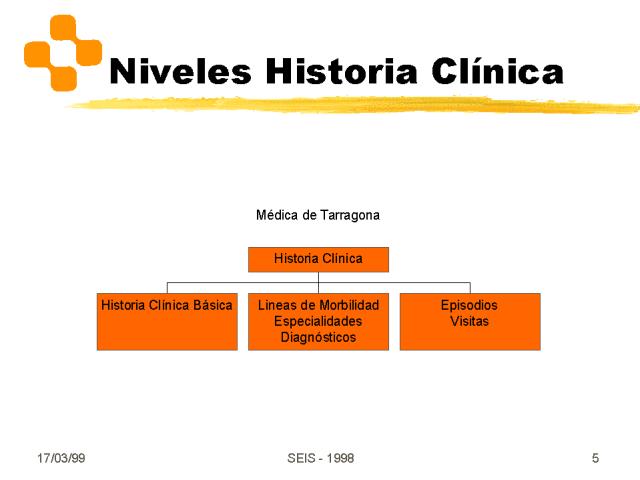 Niveles Historia Clínica

Médica de Tarragona

Historia Clínica

Historia Clínica Básica

Lineas de Morbilidad
Especialidades
Diagnósticos

Episodios
Visitas

17/03/99

SEIS - 1998

5